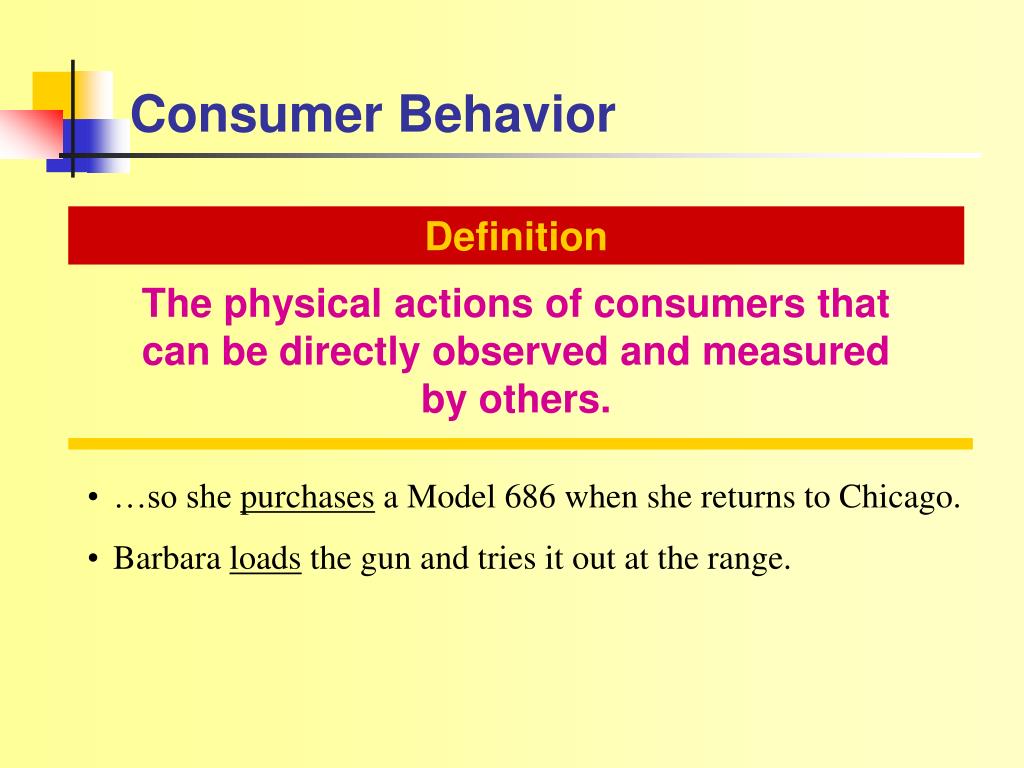 Consumer Behavior

Definition

The physical actions of consumers that can be directly observed and measured by others.

• …so she purchases a Model 686 when she returns to Chicago.

• Barbara loads the gun and tries it out at the range.